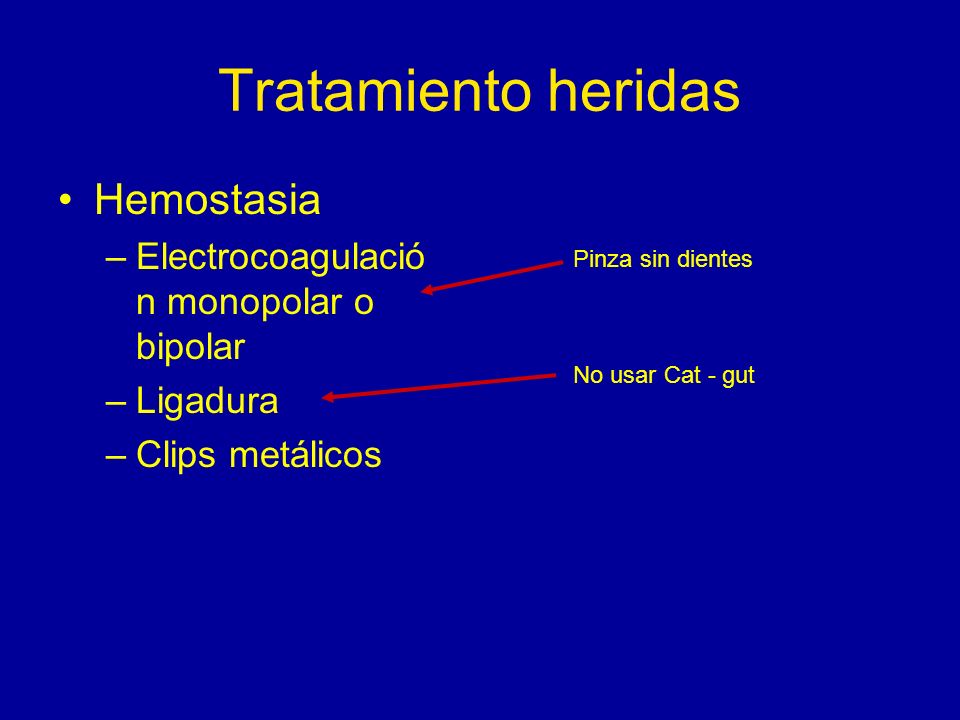 Tratamiento heridas

• Hemostasia
 – Electrocoagulación monopolar o bipolar
 – Ligadura
 – Clips metálicos

Pinza sin dientes

No usar Cat - gut